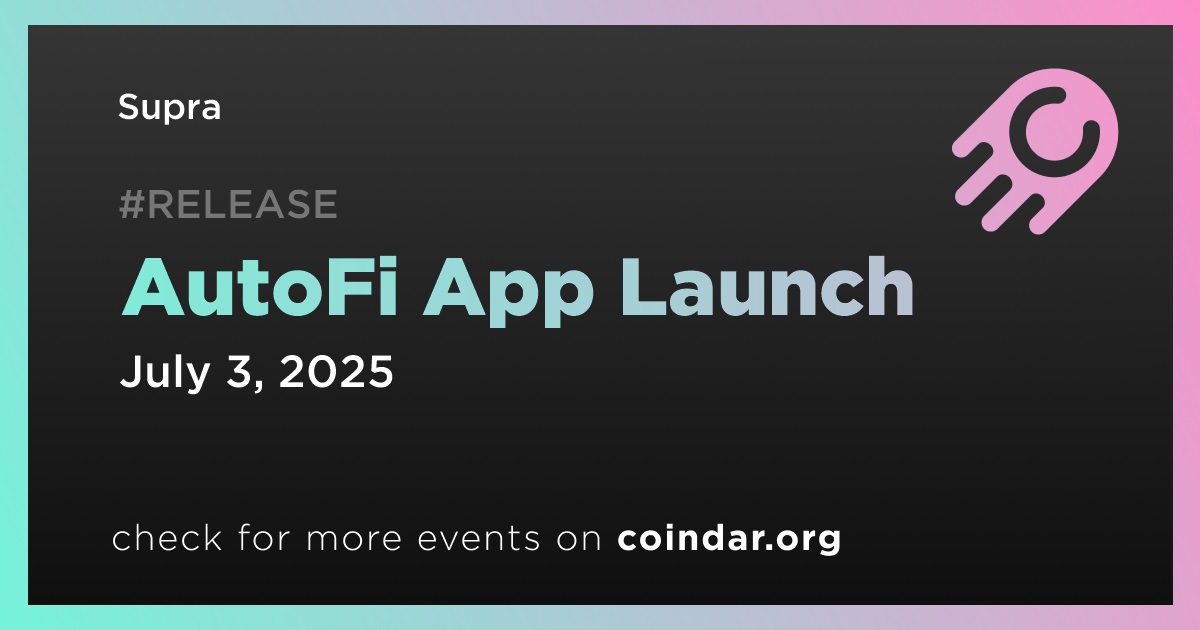 Supra

#RELEASE

AutoFi App Launch

July 3, 2025

check for more events on coindar.org